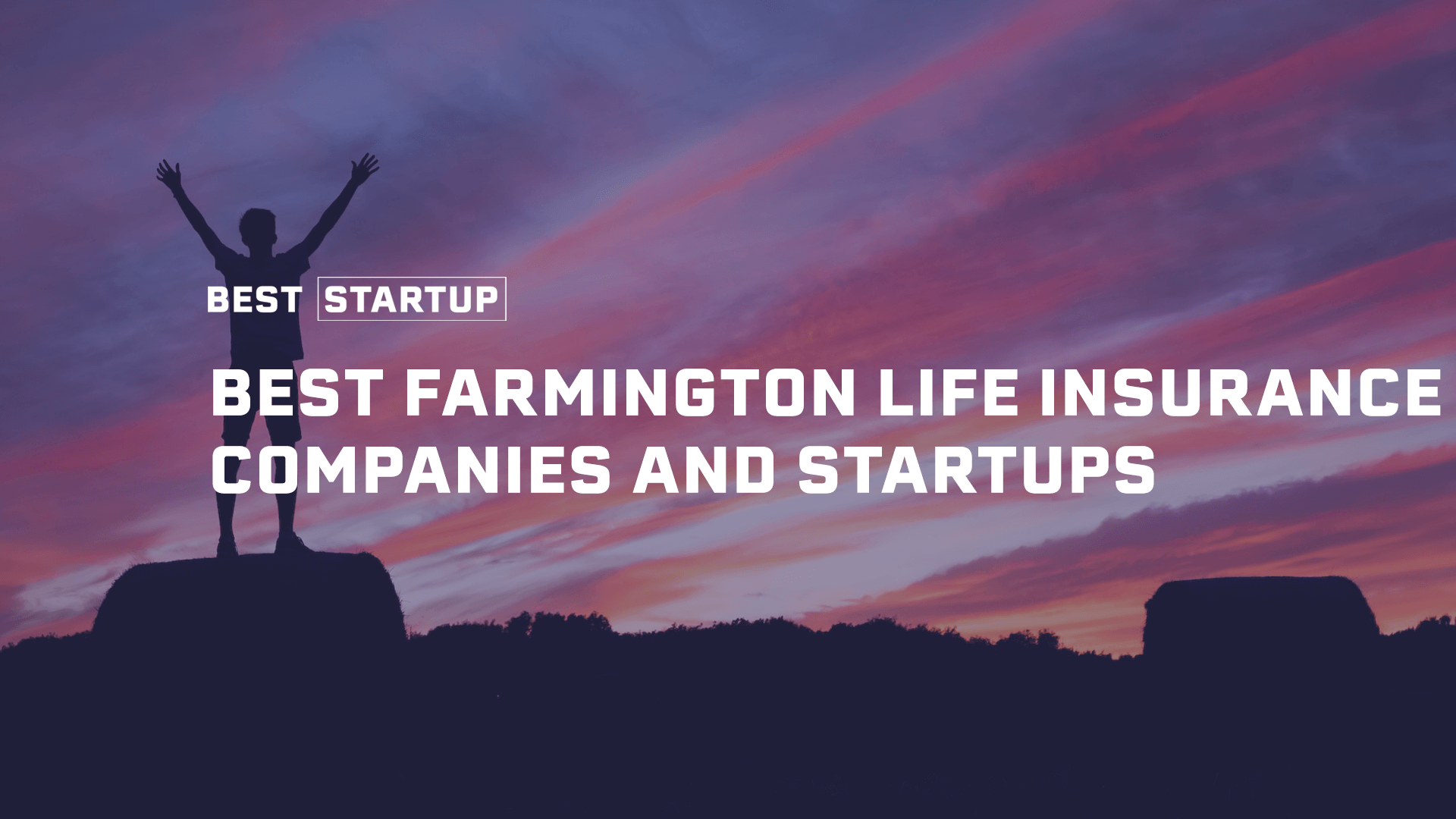 BEST STARTUP

BEST FARMINGTON LIFE INSURANCE COMPANIES AND STARTUPS